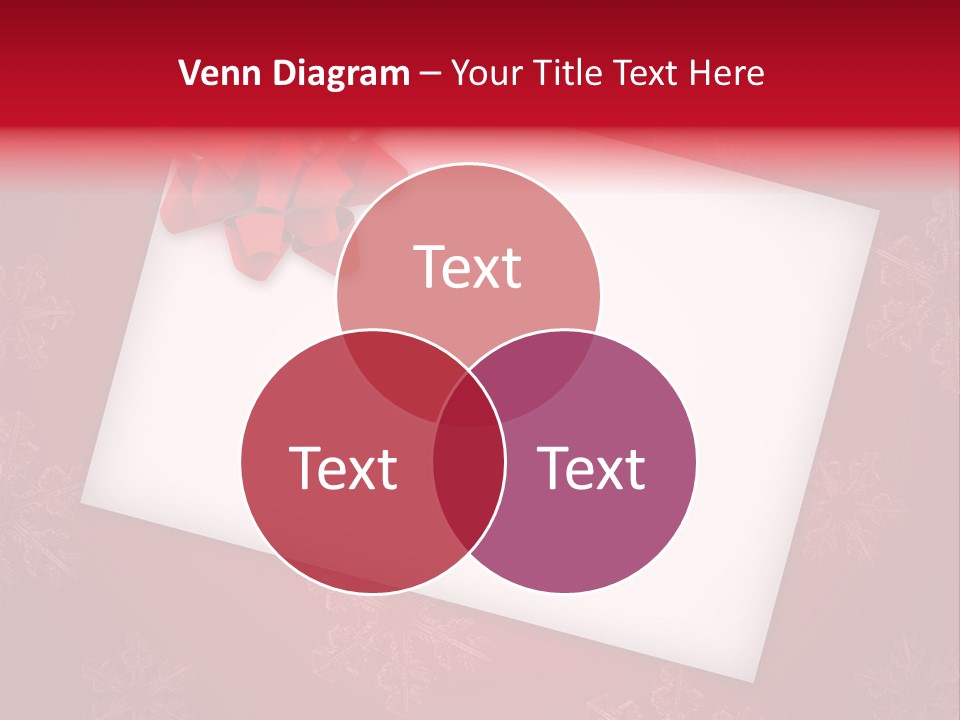 Venn Diagram – Your Title Text Here

Text

Text

Text